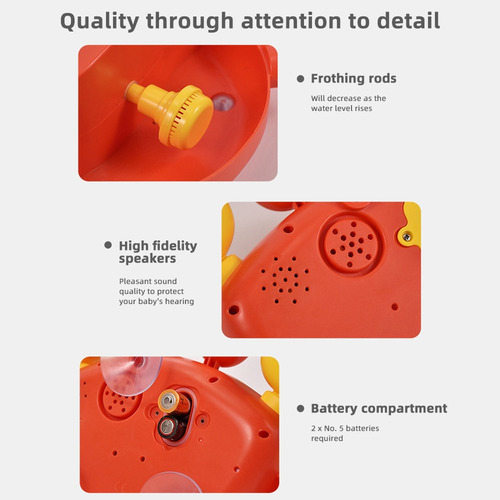 Quality through attention to detail

Frothing rods

Will decrease as the water level rises

High fidelity speakers

Pleasant sound quality to protect your baby's hearing

Battery compartment

2 x No. 5 batteries required